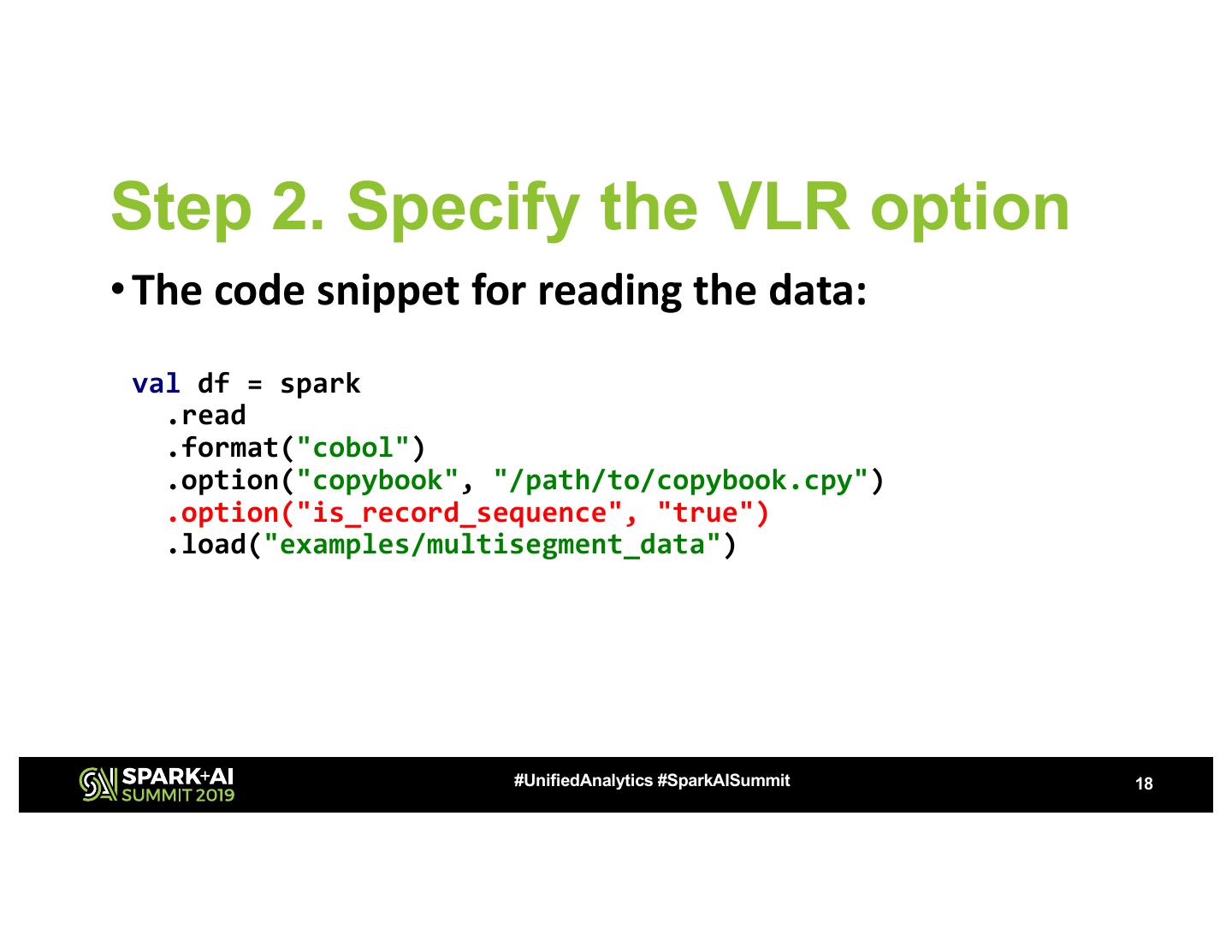 Step 2. Specify the VLR option

• The code snippet for reading the data:

val df = spark
  .read
  .format("cobol")
  .option("copybook", "/path/to/copybook.cpy")
  .option("is_record_sequence", "true")
  .load("examples/multisegment_data")

SPARK+AI SUMMIT 2019

#UnifiedAnalytics #SparkAISummit

18